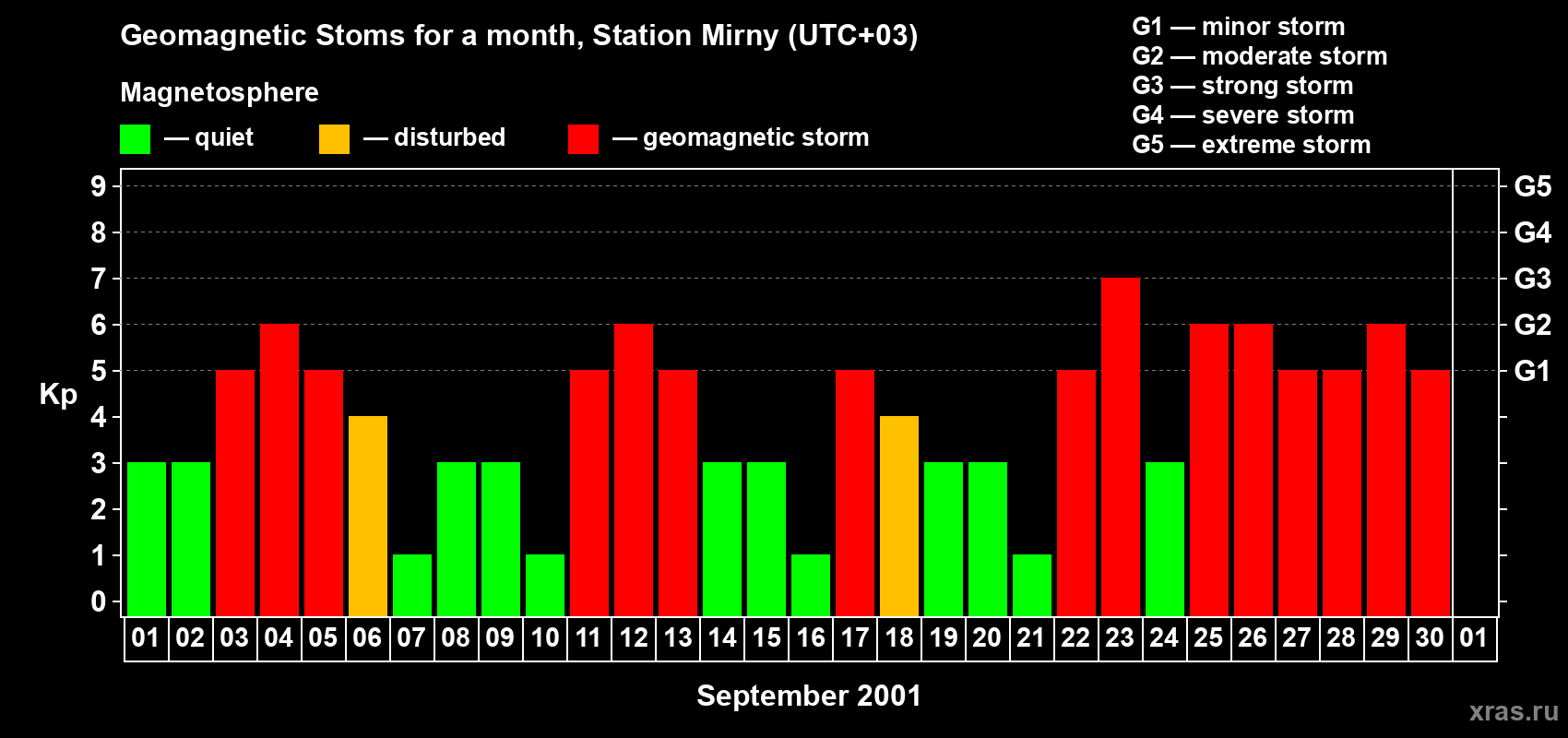 Geomagnetic Stoms for a month, Station Mirny (UTC+03)

Magnetosphere

— quiet — disturbed — geomagnetic storm

G1 — minor storm
G2 — moderate storm
G3 — strong storm
G4 — severe storm
G5 — extreme storm

Kp

9
8
7
6
5
4
3
2
1
0

G5
G4
G3
G2
G1

01 02 03 04 05 06 07 08 09 10 11 12 13 14 15 16 17 18 19 20 21 22 23 24 25 26 27 28 29 30 01

September 2001

xras.ru